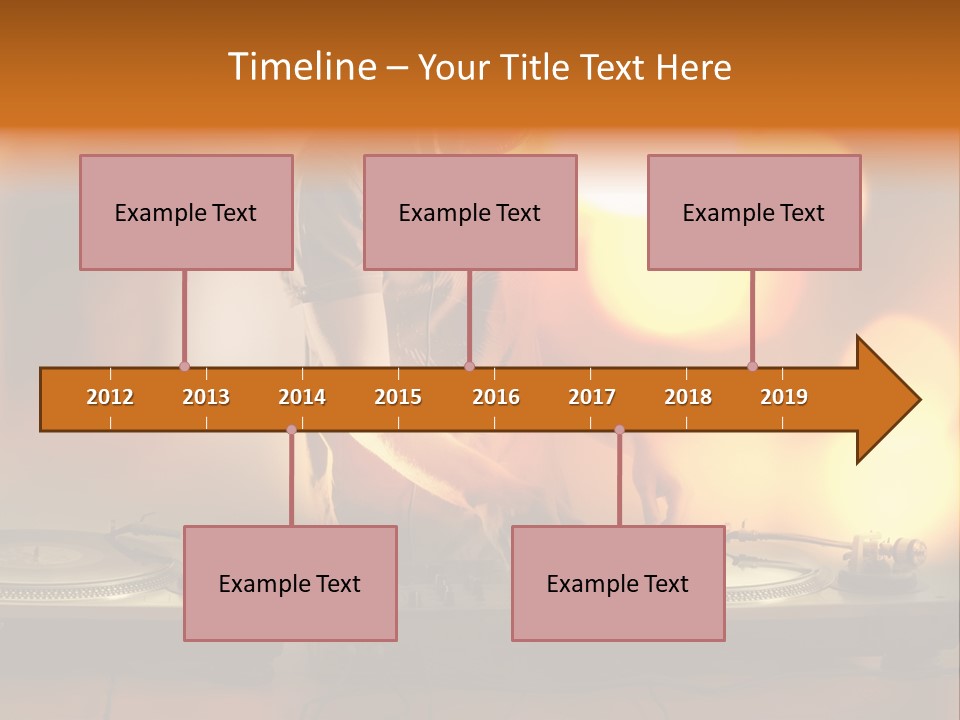 Timeline – Your Title Text Here

Example Text

Example Text

Example Text

2012 2013 2014 2015 2016 2017 2018 2019

Example Text

Example Text